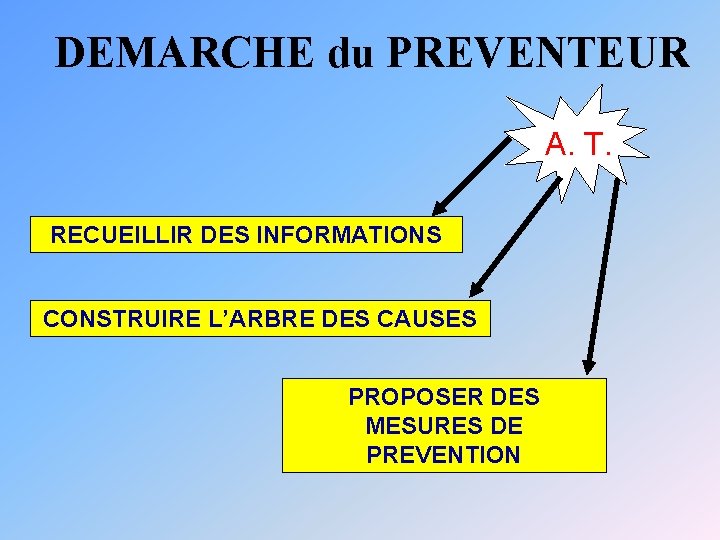 DEMARCHE du PREVENTEUR

A. T.

RECUEILLIR DES INFORMATIONS

CONSTRUIRE L'ARBRE DES CAUSES

PROPOSER DES MESURES DE PREVENTION